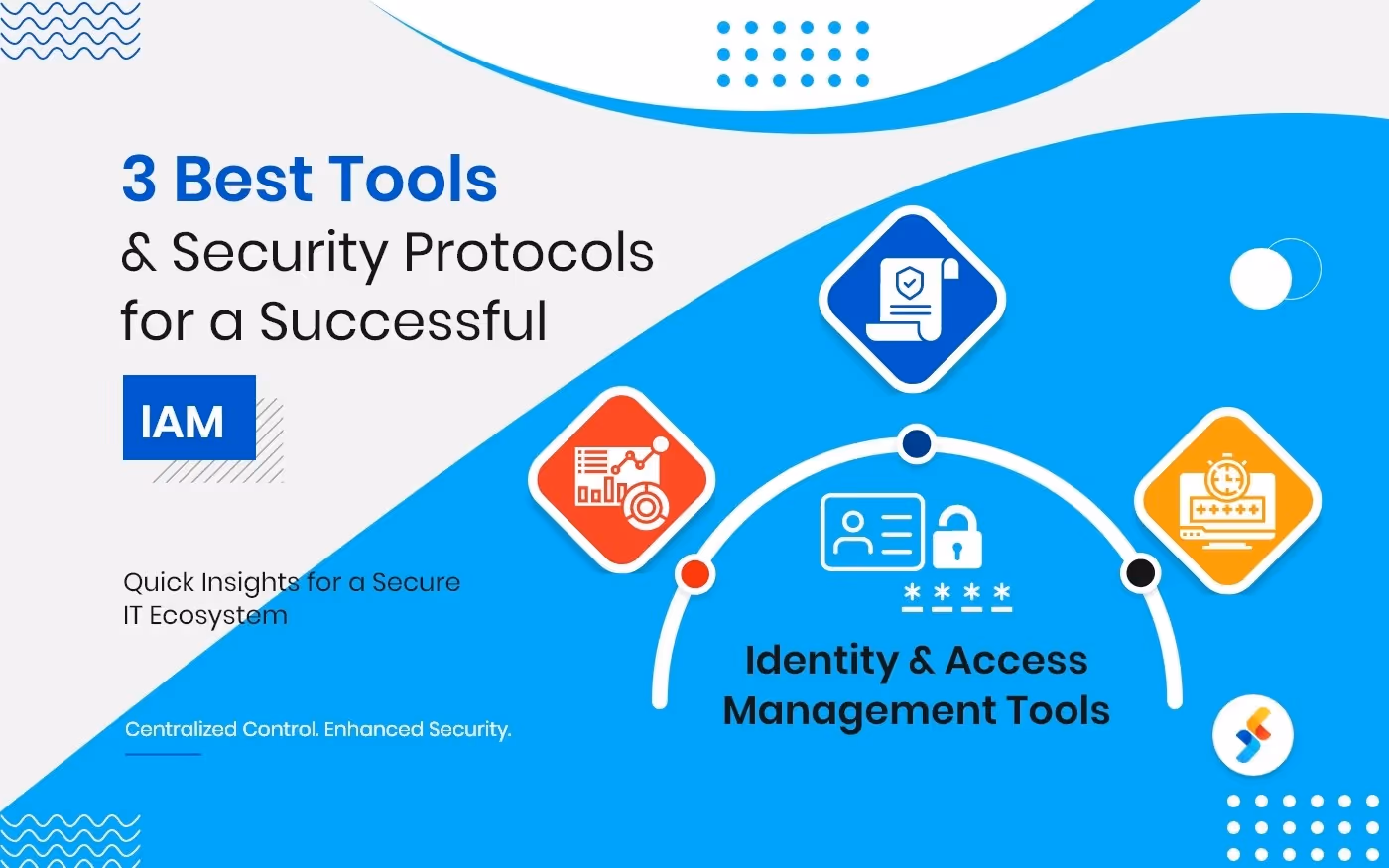 3 Best Tools
& Security Protocols
for a Successful
IAM

Quick Insights for a Secure IT Ecosystem

Centralized Control. Enhanced Security.

****

Identity & Access
Management Tools